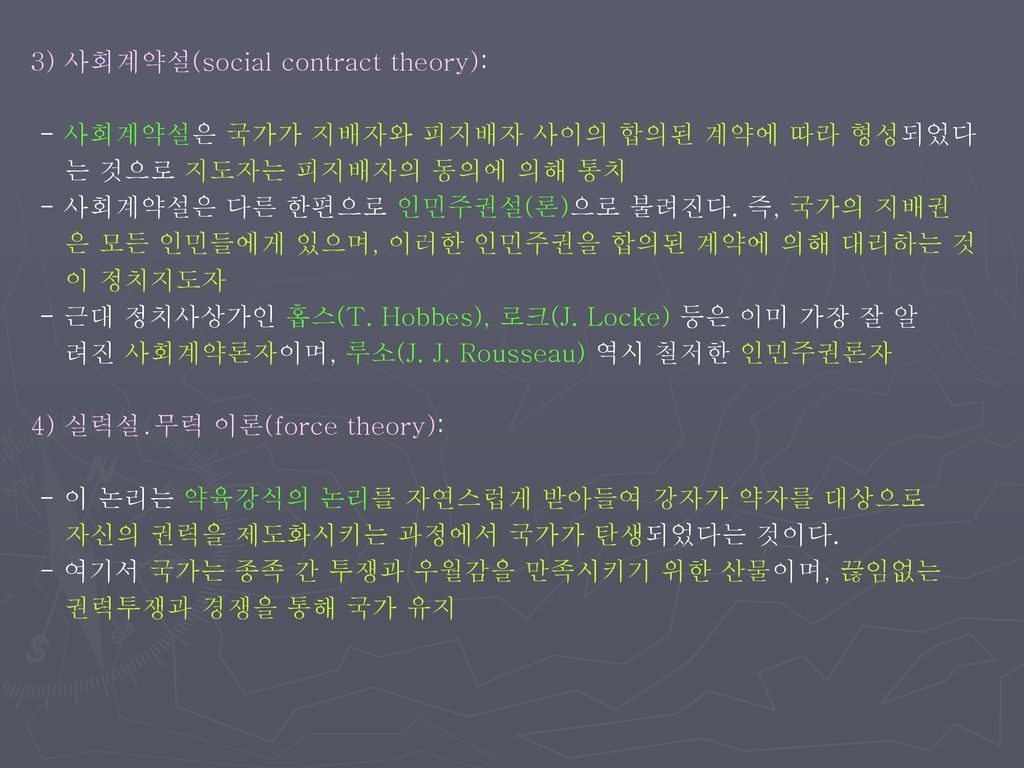 3) 사회계약설(social contract theory):

- 사회계약설은 국가가 지배자와 피지배자 사이의 합의된 계약에 따라 형성되었다는 것으로 지도자는 피지배자의 동의에 의해 통치
- 사회계약설은 다른 한편으로 인민주권설(론)으로 불려진다. 즉, 국가의 지배권은 모든 인민들에게 있으며, 이러한 인민주권을 합의된 계약에 의해 대리하는 것이 정치지도자
- 근대 정치사상가인 홉스(T. Hobbes), 로크(J. Locke) 등은 이미 가장 잘 알려진 사회계약론자이며, 루소(J. J. Rousseau) 역시 철저한 인민주권론자

4) 실력설.무력 이론(force theory):

- 이 논리는 약육강식의 논리를 자연스럽게 받아들여 강자가 약자를 대상으로 자신의 권력을 제도화시키는 과정에서 국가가 탄생되었다는 것이다.
- 여기서 국가는 종족 간 투쟁과 우월감을 만족시키기 위한 산물이며, 끊임없는 권력투쟁과 경쟁을 통해 국가 유지